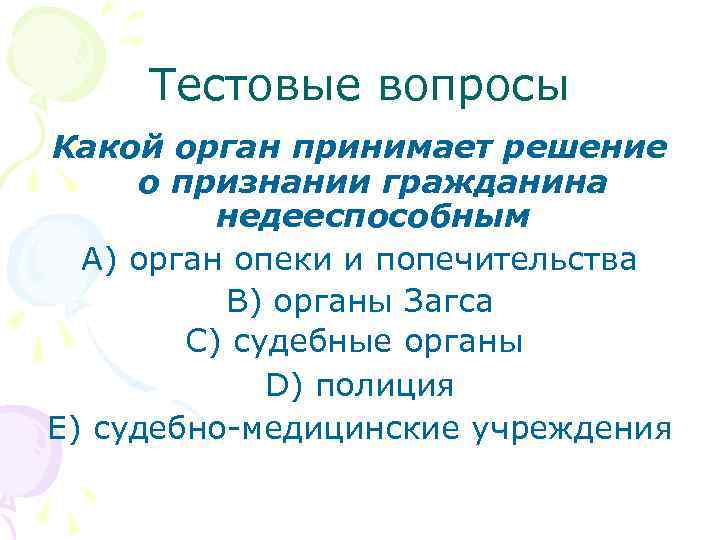 Тестовые вопросы

Какой орган принимает решение о признании гражданина недееспособным

А) орган опеки и попечительства

В) органы Загса

С) судебные органы

D) полиция

Е) судебно-медицинские учреждения